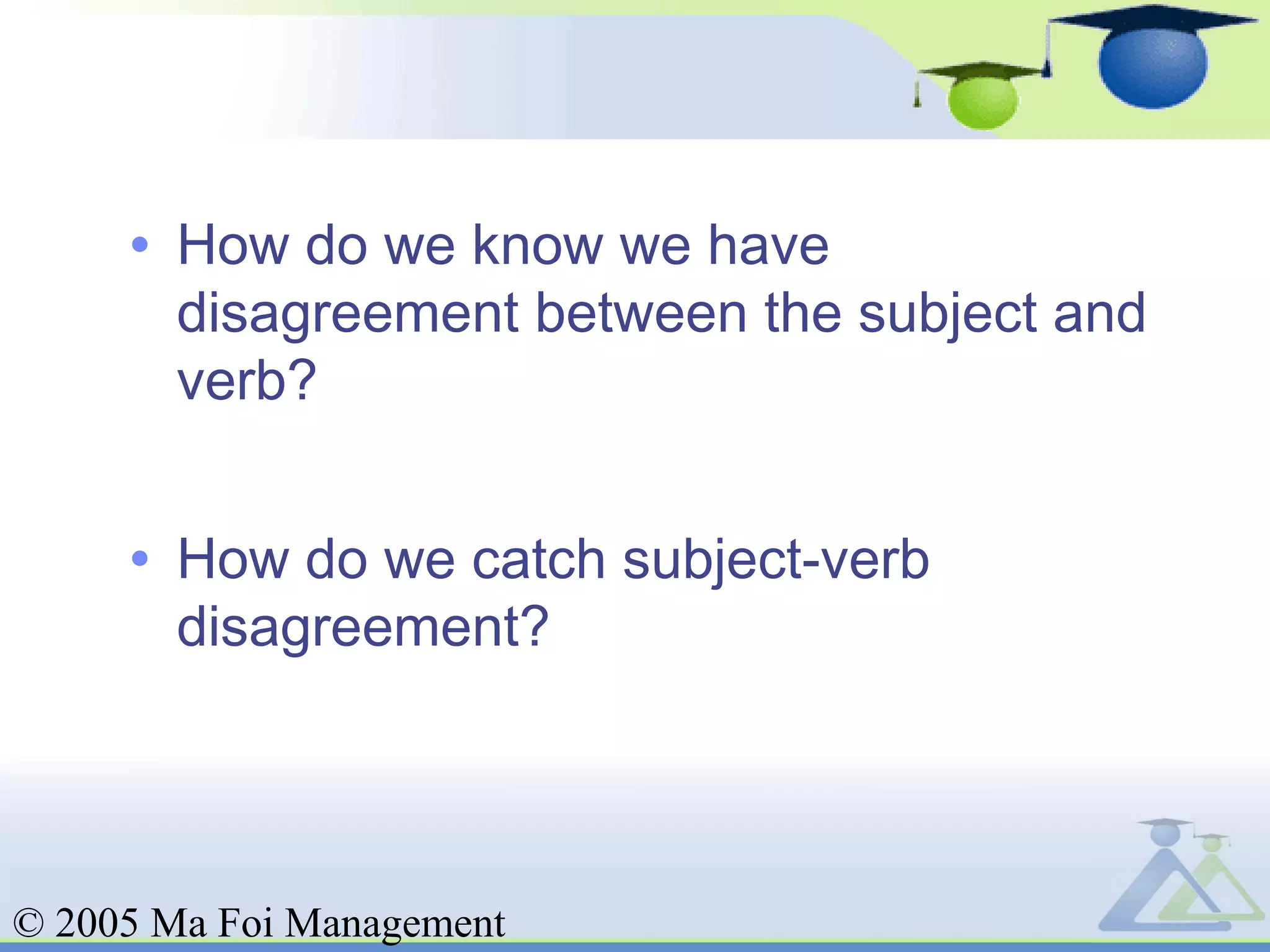 • How do we know we have disagreement between the subject and verb?

• How do we catch subject-verb disagreement?

© 2005 Ma Foi Management